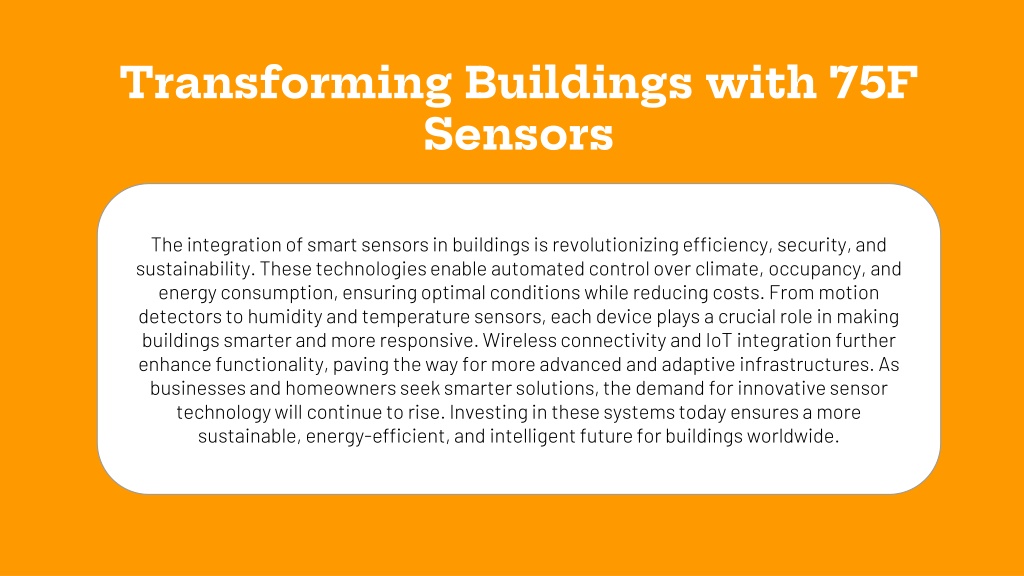 Transforming Buildings with 75F Sensors

The integration of smart sensors in buildings is revolutionizing efficiency, security, and sustainability. These technologies enable automated control over climate, occupancy, and energy consumption, ensuring optimal conditions while reducing costs. From motion detectors to humidity and temperature sensors, each device plays a crucial role in making buildings smarter and more responsive. Wireless connectivity and IoT integration further enhance functionality, paving the way for more advanced and adaptive infrastructures. As businesses and homeowners seek smarter solutions, the demand for innovative sensor technology will continue to rise. Investing in these systems today ensures a more sustainable, energy-efficient, and intelligent future for buildings worldwide.